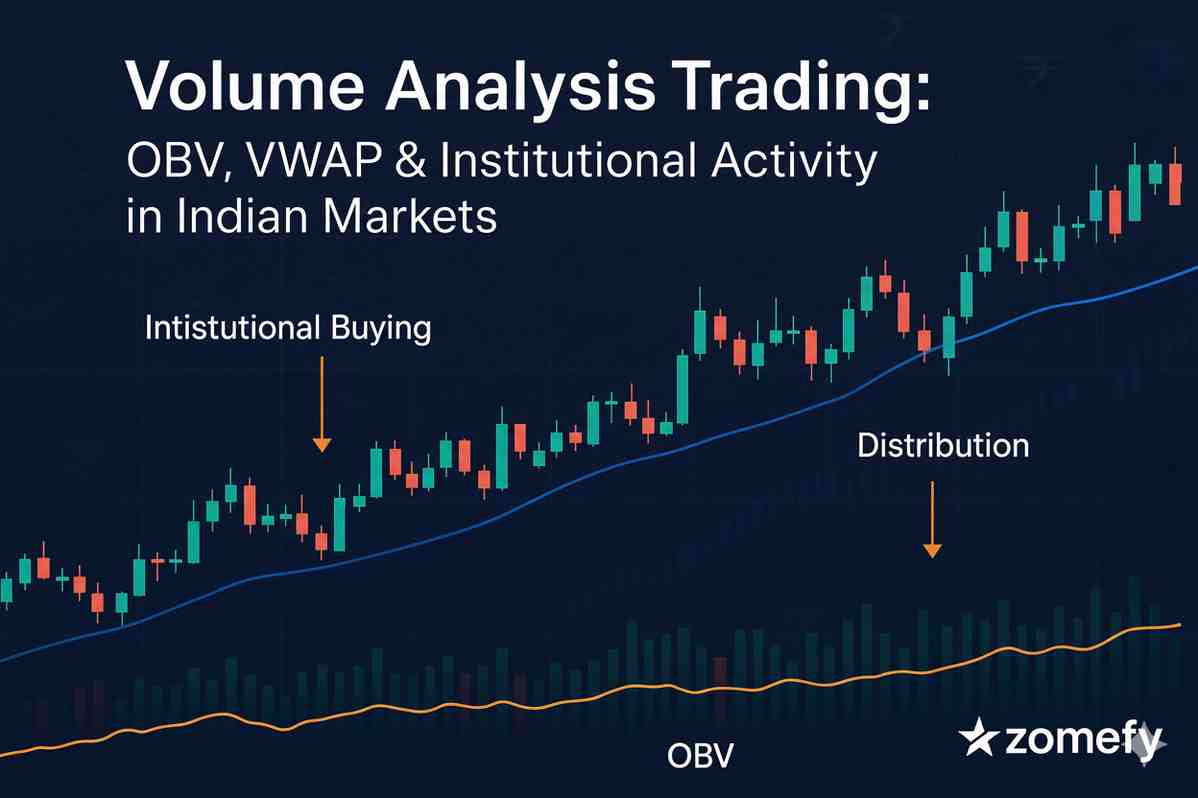 Volume Analysis Trading:
OBV, VWAP & Institutional Activity in Indian Markets

Intistutional Buying

Distribution

OBV

zomefy